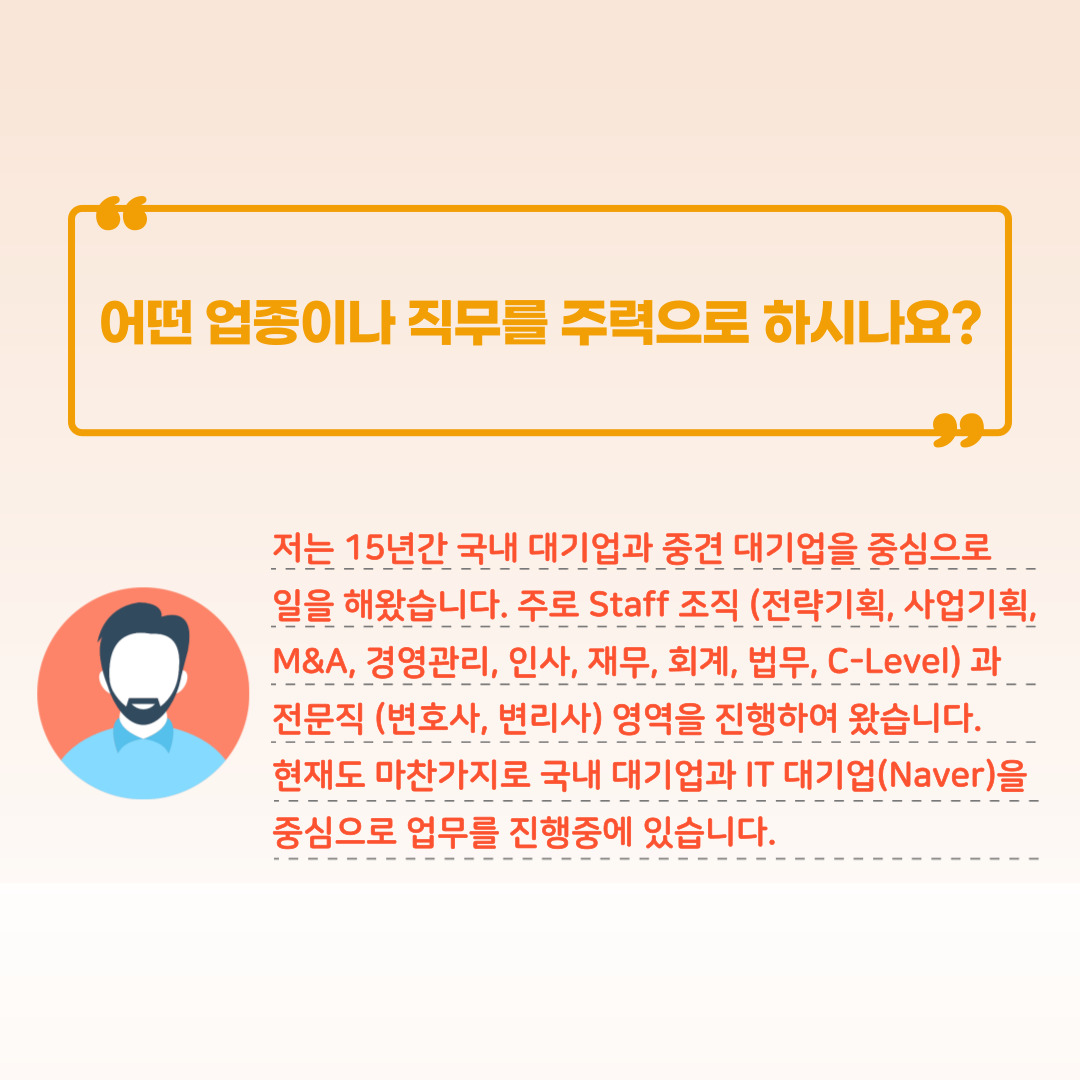 어떤 업종이나 직무를 주력으로 하시나요?

저는 15년간 국내 대기업과 중견 대기업을 중심으로 일을 해왔습니다. 주로 Staff 조직 (전략기획, 사업기획, M&A, 경영관리, 인사, 재무, 회계, 법무, C-Level) 과 전문직 (변호사, 변리사) 영역을 진행하여 왔습니다. 현재도 마찬가지로 국내 대기업과 IT 대기업(Naver)을 중심으로 업무를 진행중에 있습니다.